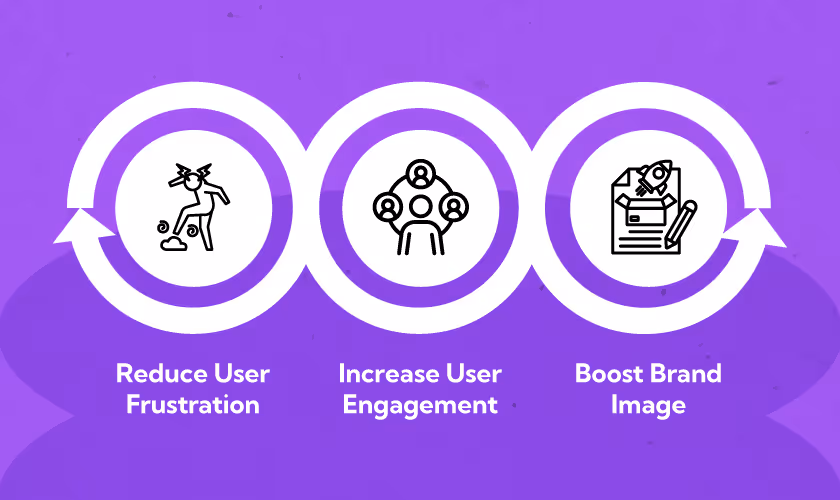 Reduce User Frustration

Increase User Engagement

Boost Brand Image